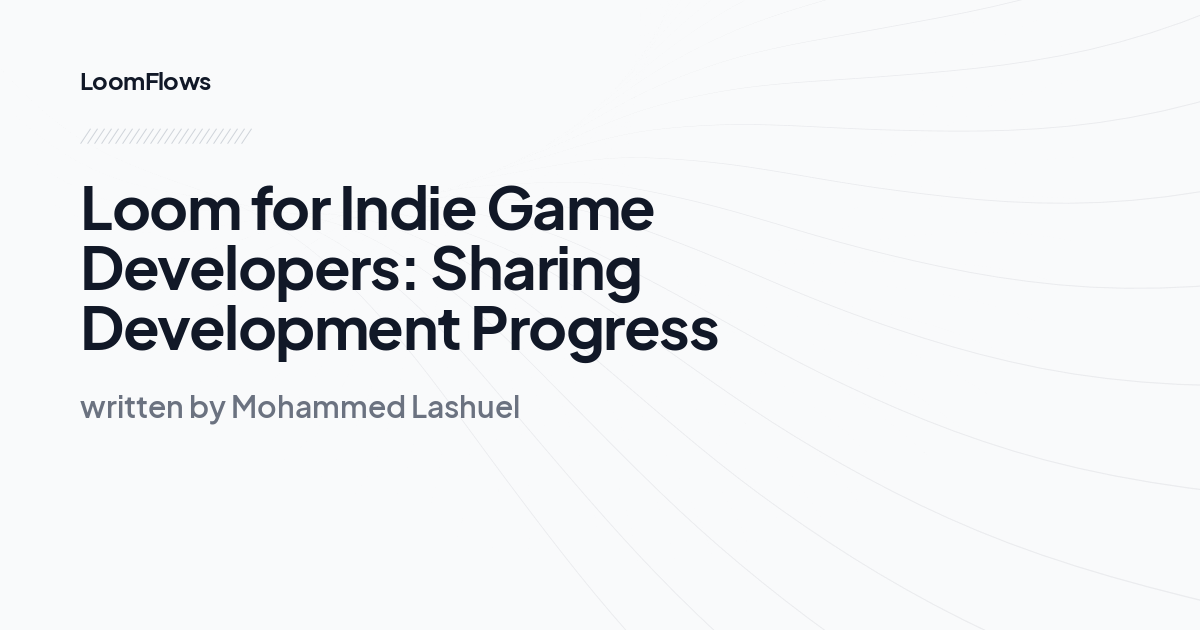 LoomFlows

Loom for Indie Game Developers: Sharing Development Progress

written by Mohammed Lashuel